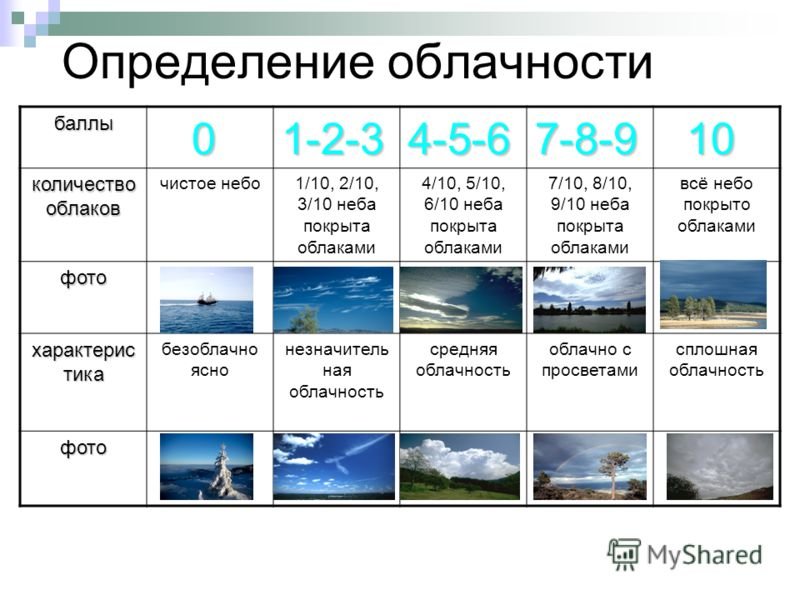 Определение облачности

| баллы | 0 | 1-2-3 | 4-5-6 | 7-8-9 | 10 |
|---|---|---|---|---|---|
| количество облаков | чистое небо | 1/10, 2/10, 3/10 неба покрыта облаками | 4/10, 5/10, 6/10 неба покрыта облаками | 7/10, 8/10, 9/10 неба покрыта облаками | всё небо покрыто облаками |
| фото | | | | | |
| характеристика | безоблачно ясно | незначительная облачность | средняя облачность | облачно с просветами | сплошная облачность |
| фото | | | | | |

MyShared